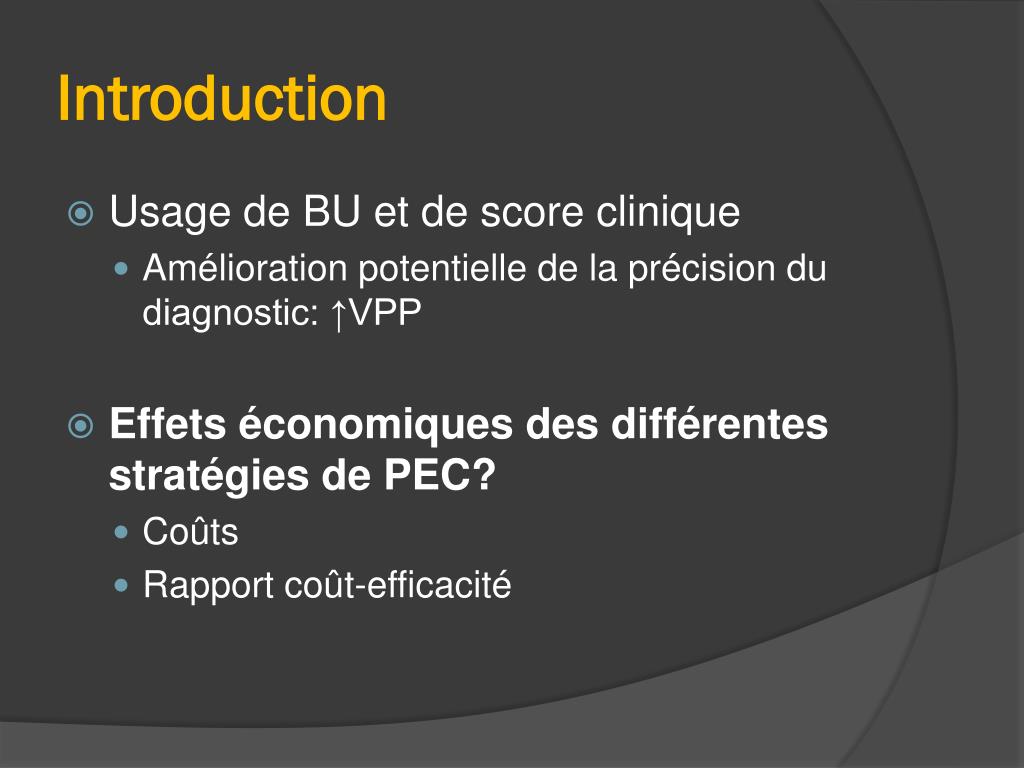 Introduction

Usage de BU et de score clinique

Amélioration potentielle de la précision du diagnostic: ↑VPP

Effets économiques des différentes stratégies de PEC?

Coûts

Rapport coût-efficacité